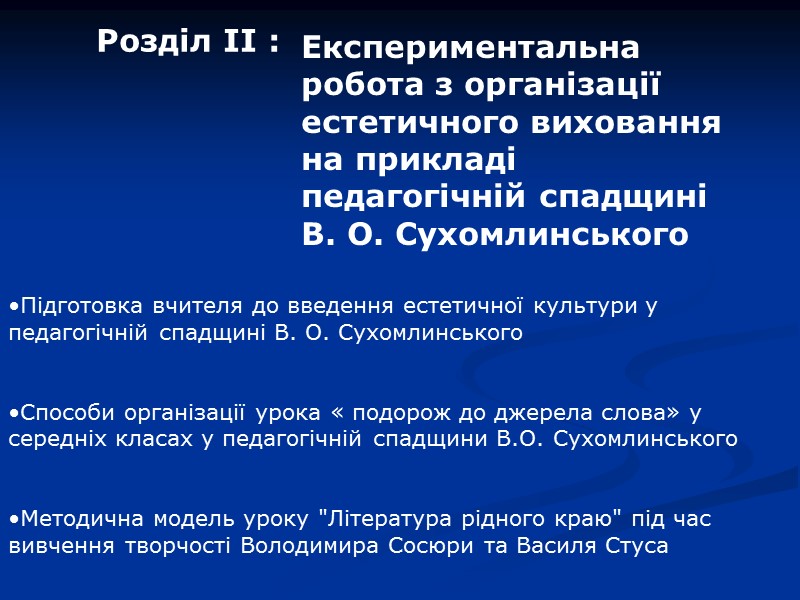 Розділ ІІ : Експериментальна робота з організації естетичного виховання на прикладі педагогічній спадщині В. О. Сухомлинського

•Підготовка вчителя до введення естетичної культури у педагогічній спадщині В. О. Сухомлинського

•Способи організації урока « подорож до джерела слова» у середніх класах у педагогічній спадщини В.О. Сухомлинського

•Методична модель уроку "Література рідного краю" під час вивчення творчості Володимира Сосюри та Василя Стуса